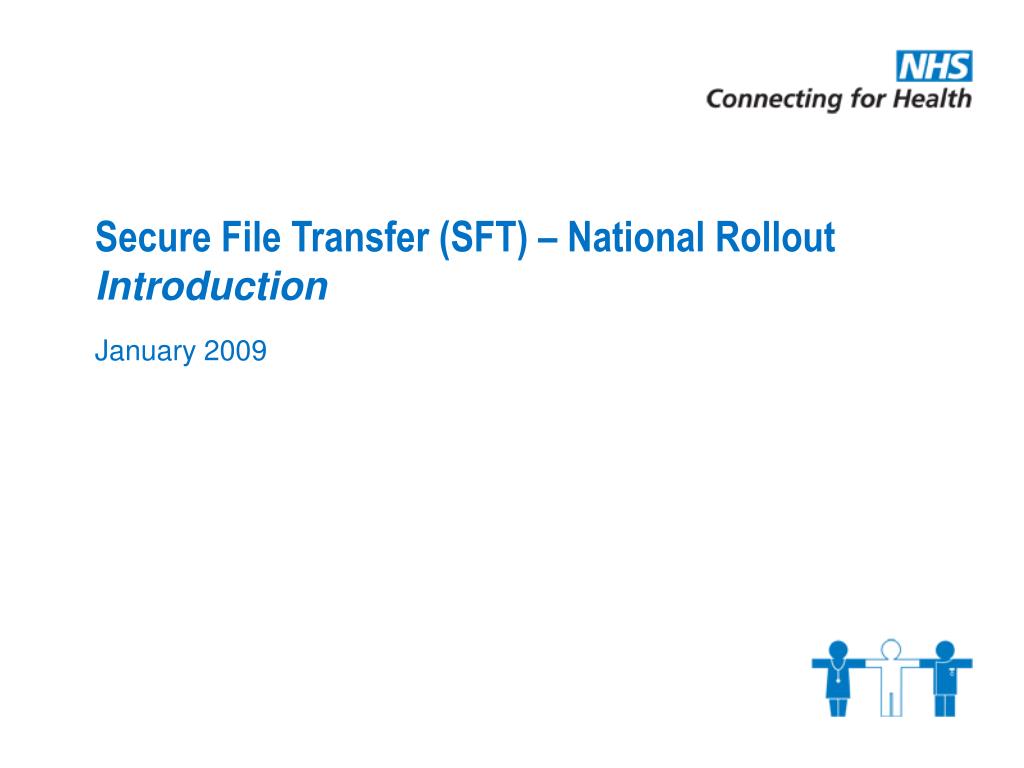 NHS
Connecting for Health

Secure File Transfer (SFT) – National Rollout
Introduction

January 2009